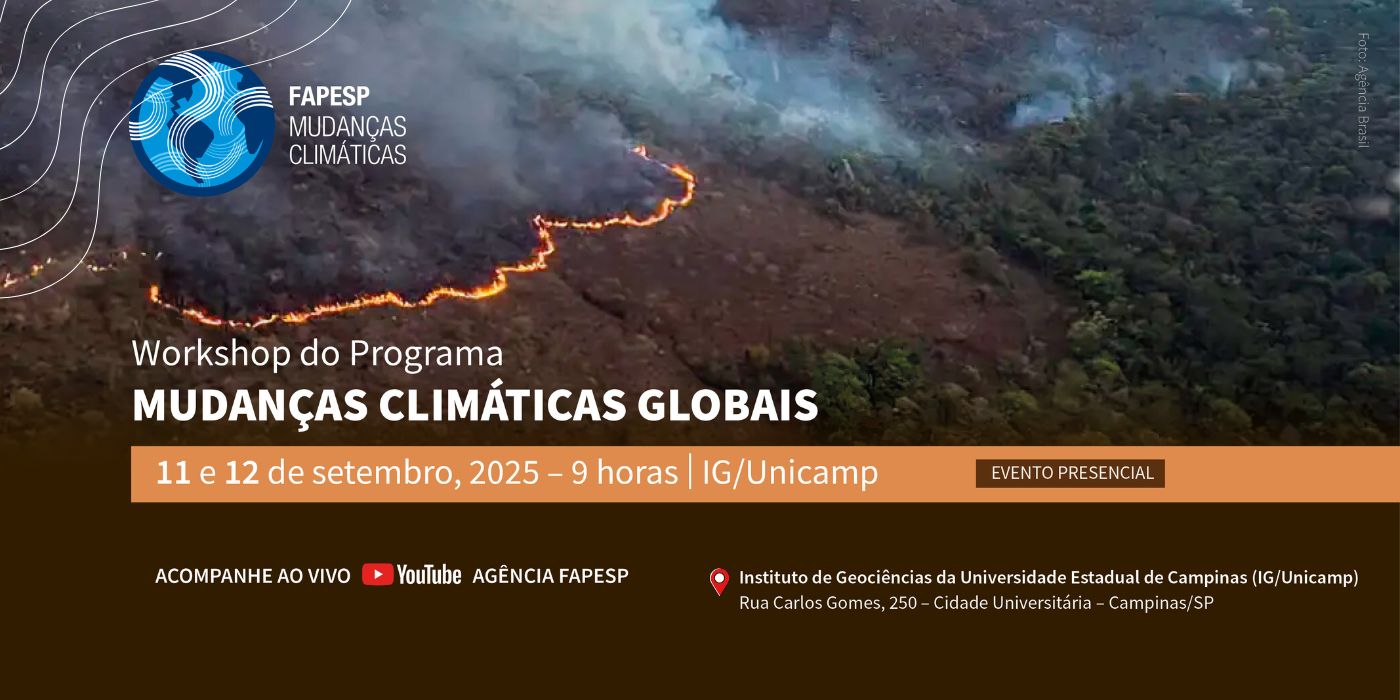 FAPESP
MUDANÇAS
CLIMÁTICAS

Foto: Agência Brasil

Workshop do Programa
MUDANÇAS CLIMÁTICAS GLOBAIS

11 e 12 de setembro, 2025 – 9 horas | IG/Unicamp

EVENTO PRESENCIAL

ACOMPANHE AO VIVO YouTube AGÊNCIA FAPESP

Instituto de Geociências da Universidade Estadual de Campinas (IG/Unicamp)
Rua Carlos Gomes, 250 – Cidade Universitária – Campinas/SP